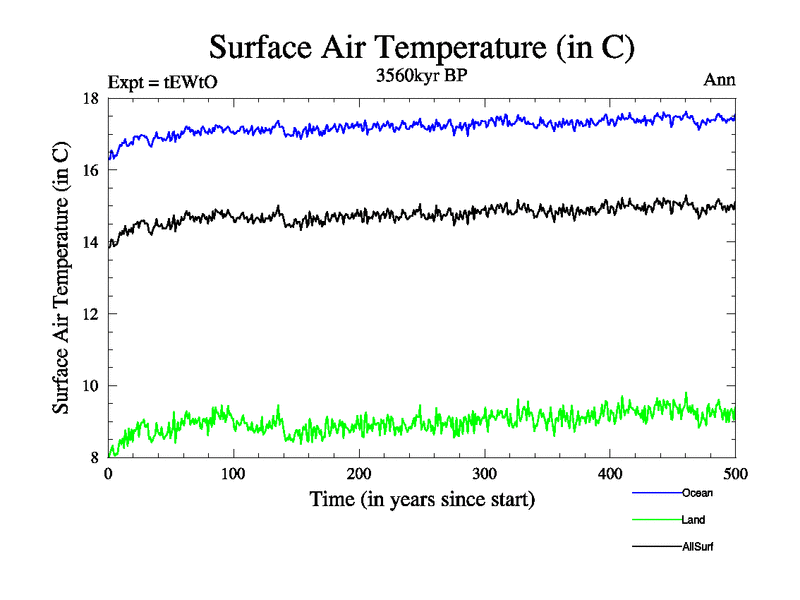 Surface Air Temperature (in C)

Expt = tEWtO

3560kyr BP

Ann

Surface Air Temperature (in C)

18
16
14
12
10
8

0
100
200
300
400
500

Time (in years since start)

Ocean
Land
AllSurf